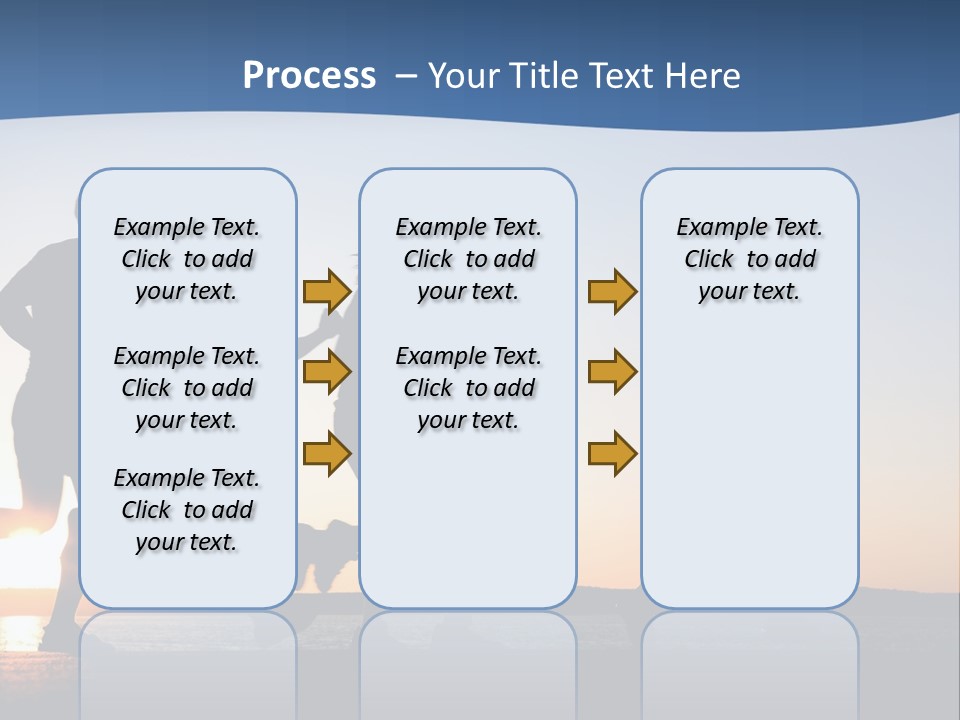 Process – Your Title Text Here

Example Text. Click to add your text.

Example Text. Click to add your text.

Example Text. Click to add your text.

Example Text. Click to add your text.

Example Text. Click to add your text.

Example Text. Click to add your text.